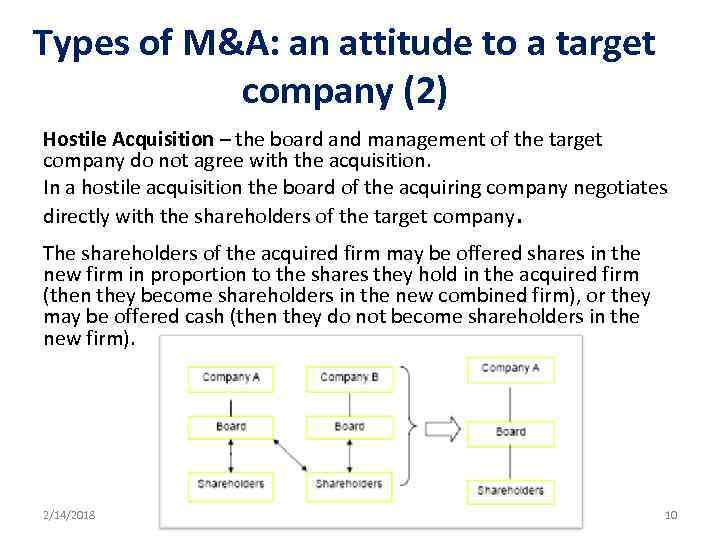 Types of M&A: an attitude to a target company (2)

Hostile Acquisition – the board and management of the target company do not agree with the acquisition.

In a hostile acquisition the board of the acquiring company negotiates directly with the shareholders of the target company.

The shareholders of the acquired firm may be offered shares in the new firm in proportion to the shares they hold in the acquired firm (then they become shareholders in the new combined firm), or they may be offered cash (then they do not become shareholders in the new firm).

Company A
Board
Shareholders
Company B
Board
Shareholders
Company A
Board
Shareholders

2/14/2018

10